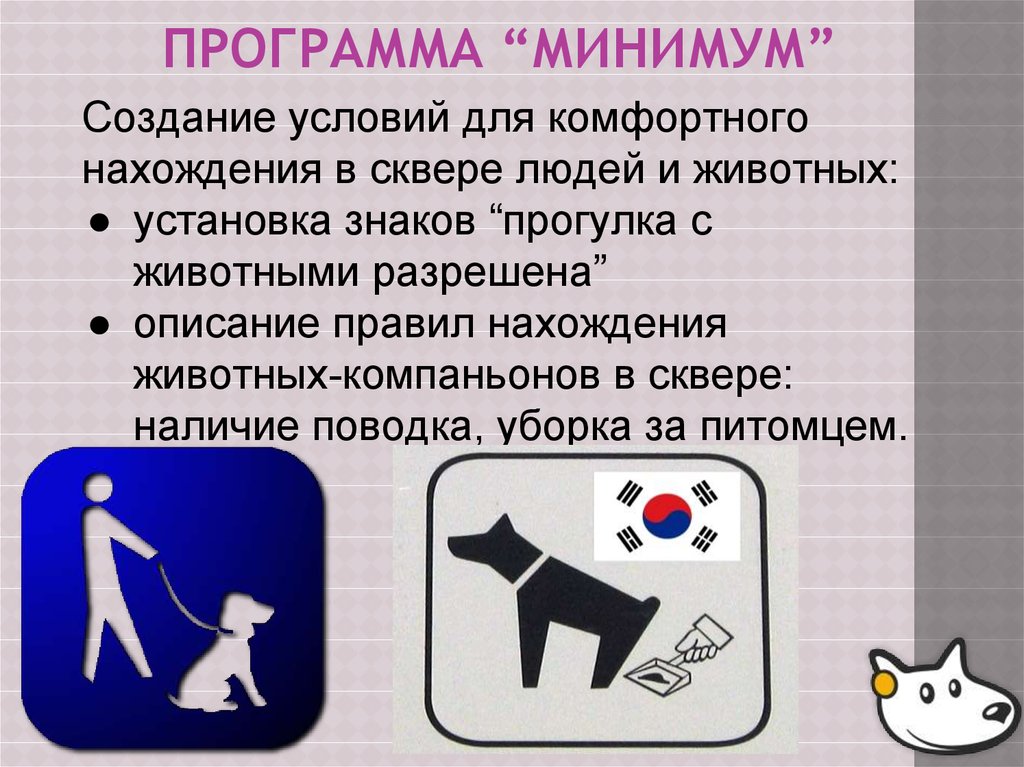 ПРОГРАММА “МИНИМУМ”

Создание условий для комфортного нахождения в сквере людей и животных:

● установка знаков “прогулка с животными разрешена”

● описание правил нахождения животных-компаньонов в сквере: наличие поводка, уборка за питомцем.